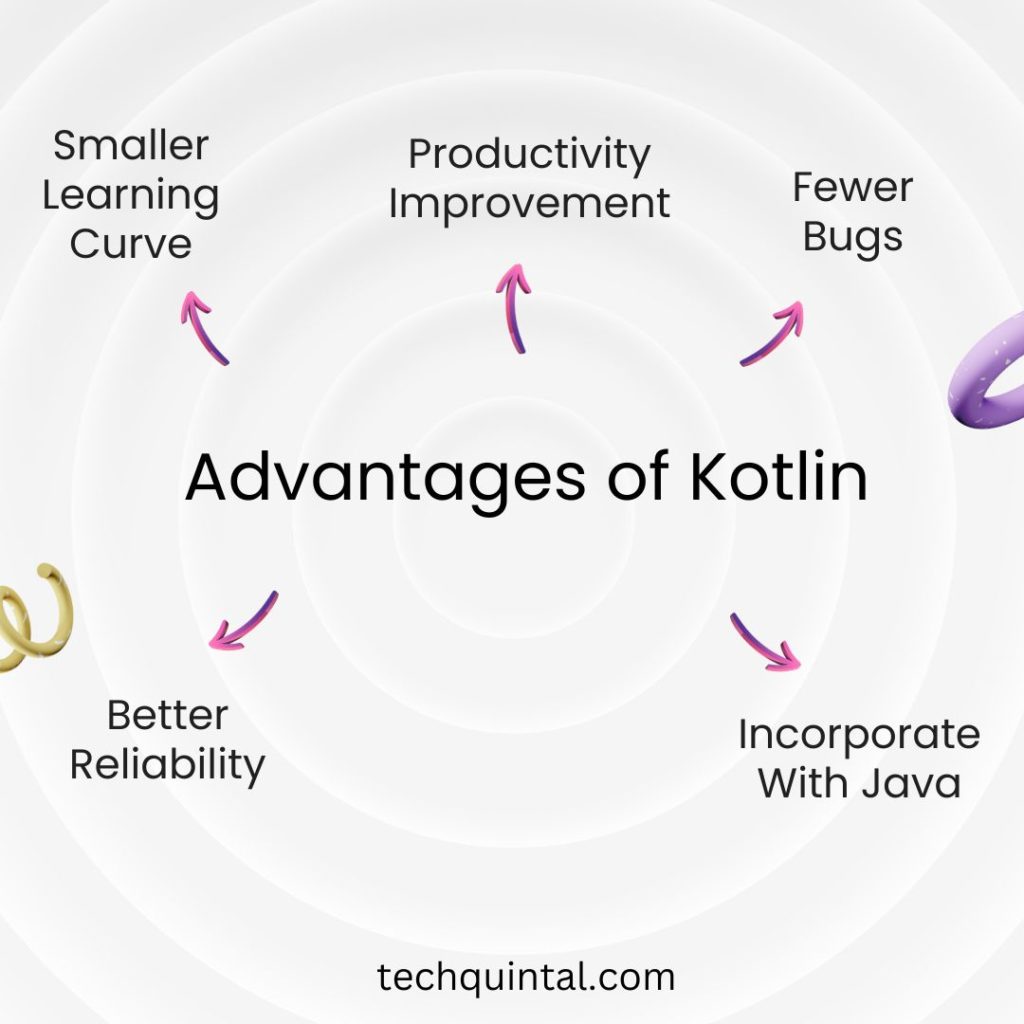 Smaller Learning Curve

Productivity Improvement

Fewer Bugs

Advantages of Kotlin

Better Reliability

Incorporate With Java

techquintal.com